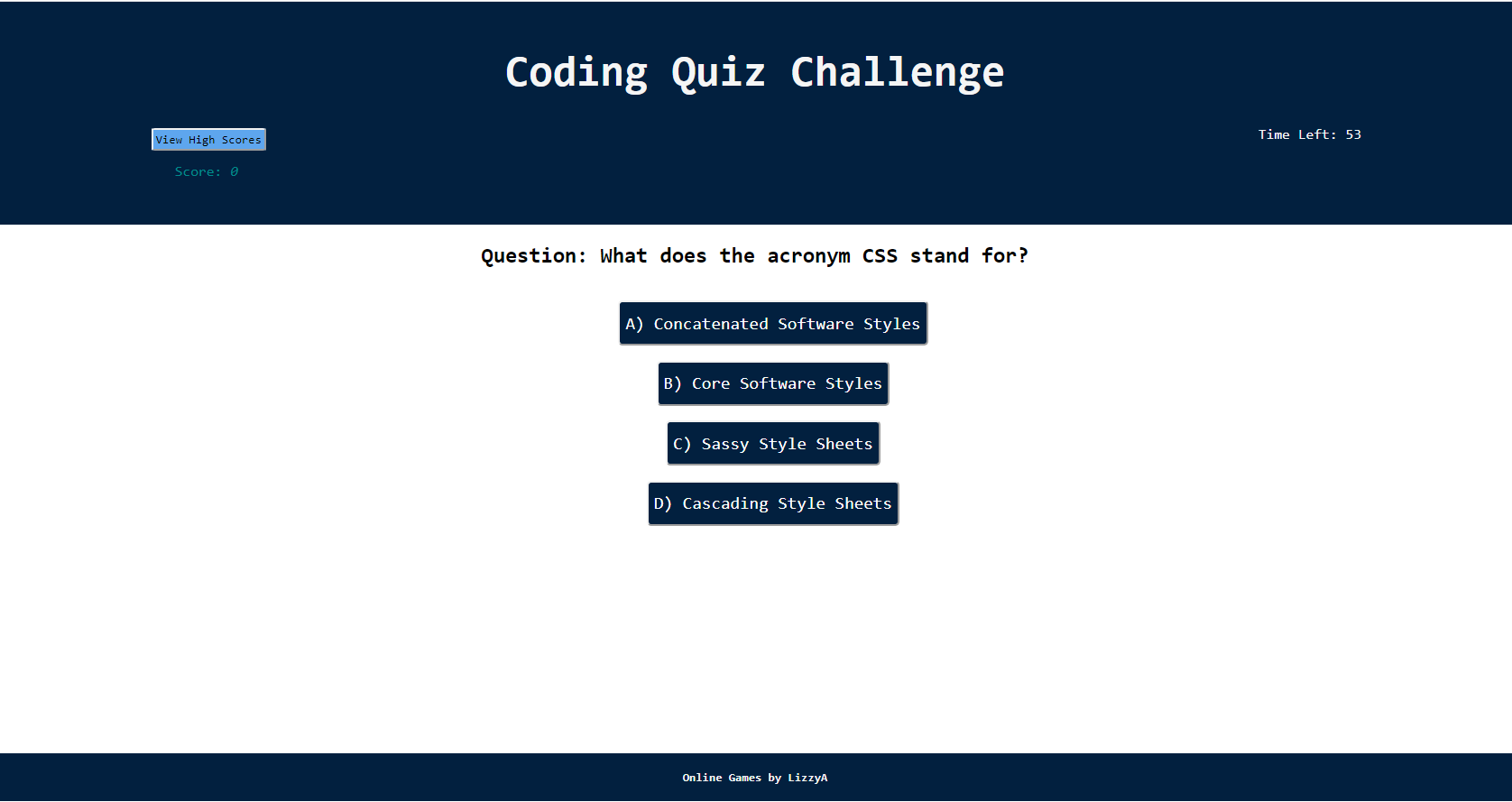 Coding Quiz Challenge

View High Scores

Score: 0

Time Left: 53

Question: What does the acronym CSS stand for?

A) Concatenated Software Styles

B) Core Software Styles

C) Sassy Style Sheets

D) Cascading Style Sheets

Online Games by LizzyA